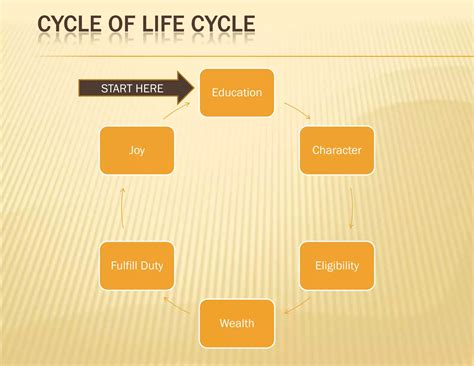 CYCLE OF LIFE CYCLE

START HERE

Education

Character

Eligibility

Wealth

Fulfill Duty

Joy